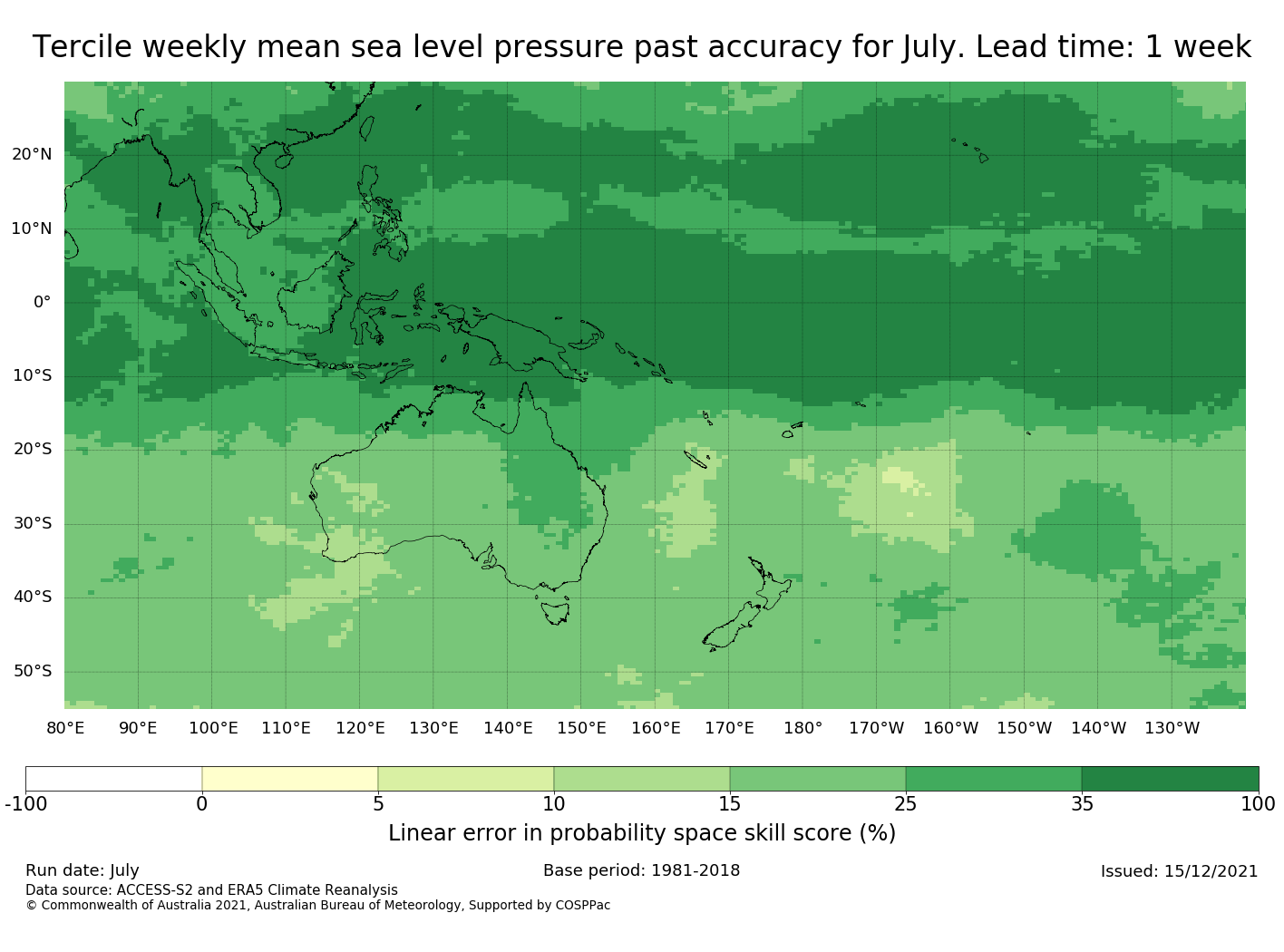 Tercile weekly mean sea level pressure past accuracy for July. Lead time: 1 week

20°N
10°N
0°
10°S
20°S
30°S
40°S
50°S

80°E 90°E 100°E 110°E 120°E 130°E 140°E 150°E 160°E 170°E 180° 170°W 160°W 150°W 140°W 130°W

-100 0 5 10 15 25 35 100

Linear error in probability space skill score (%)

Run date: July
Base period: 1981-2018
Issued: 15/12/2021
Data source: ACCESS-S2 and ERA5 Climate Reanalysis
© Commonwealth of Australia 2021, Australian Bureau of Meteorology, Supported by COSPPac